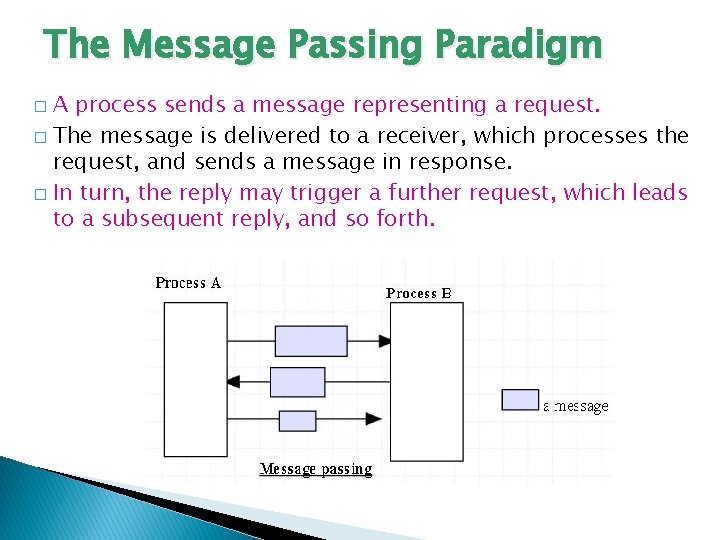 The Message Passing Paradigm

□ A process sends a message representing a request.

□ The message is delivered to a receiver, which processes the request, and sends a message in response.

□ In turn, the reply may trigger a further request, which leads to a subsequent reply, and so forth.

Process A

Process B

a message

Message passing